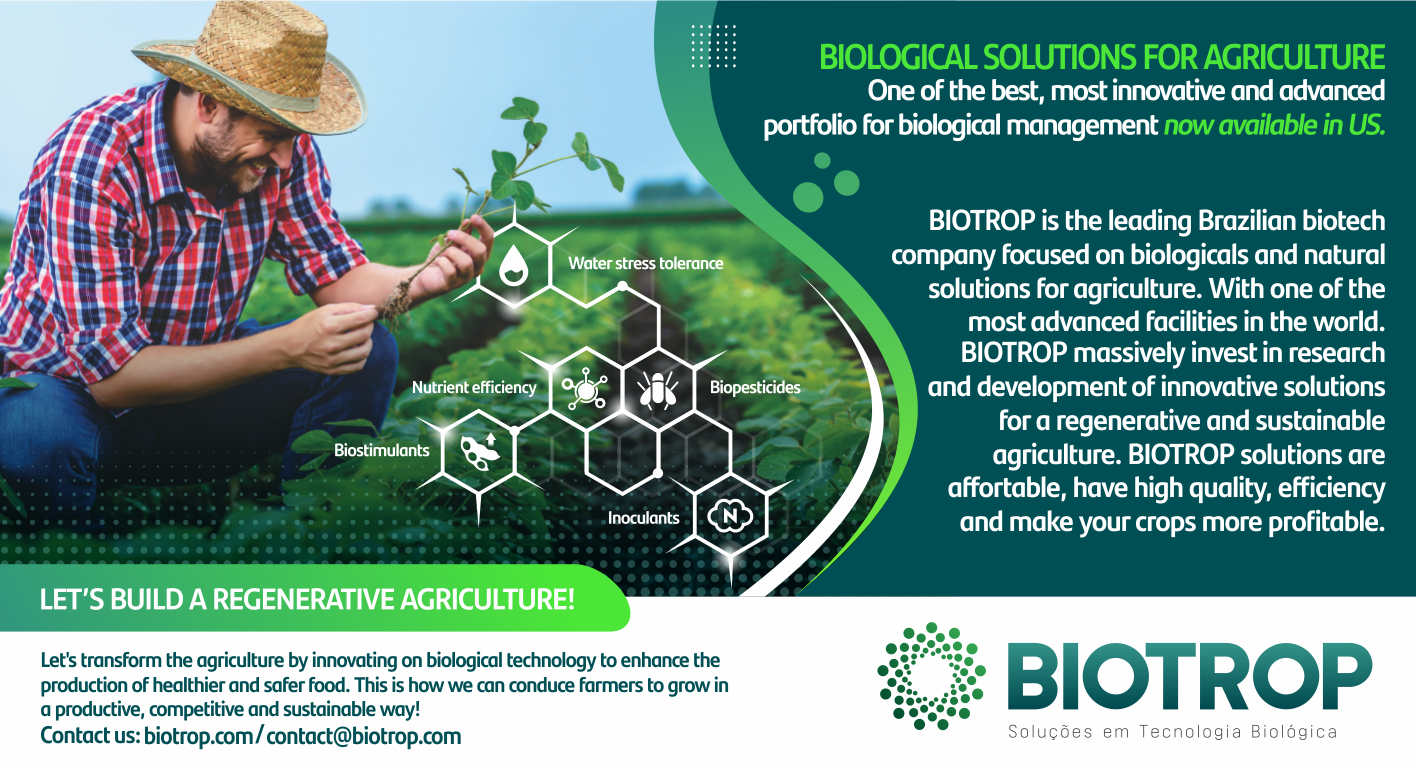 BIOLOGICAL SOLUTIONS FOR AGRICULTURE
One of the best, most innovative and advanced portfolio for biological management now available in US.

BIOTROP is the leading Brazilian biotech company focused on biologicals and natural solutions for agriculture. With one of the most advanced facilities in the world. BIOTROP massively invest in research and development of innovative solutions for a regenerative and sustainable agriculture. BIOTROP solutions are affortable, have high quality, efficiency and make your crops more profitable.

Water stress tolerance

Nutrient efficiency

Biopesticides

Biostimulants

Inoculants

N

LET'S BUILD A REGENERATIVE AGRICULTURE!

Let's transform the agriculture by innovating on biological technology to enhance the production of healthier and safer food. This is how we can conduce farmers to grow in a productive, competitive and sustainable way!
Contact us: biotrop.com / contact@biotrop.com

BIOTROP
Soluções em Tecnologia Biológica